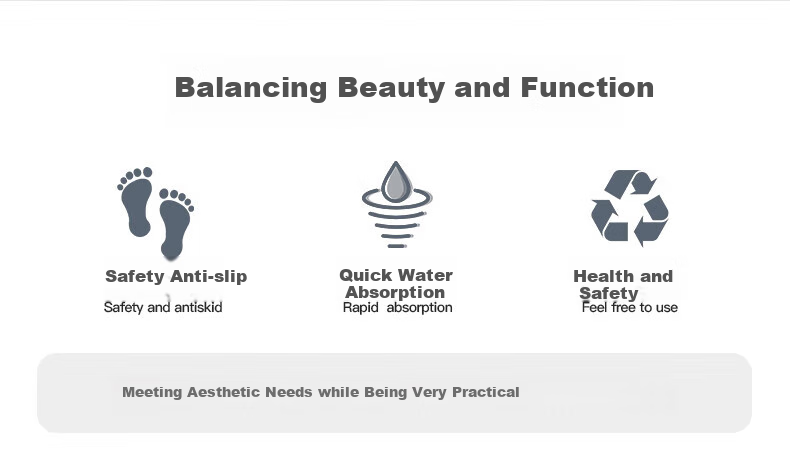 Balancing Beauty and Function

Safety Anti-slip
Safety and antiskid

Quick Water Absorption
Rapid absorption

Health and Safety
Feel free to use

Meeting Aesthetic Needs while Being Very Practical